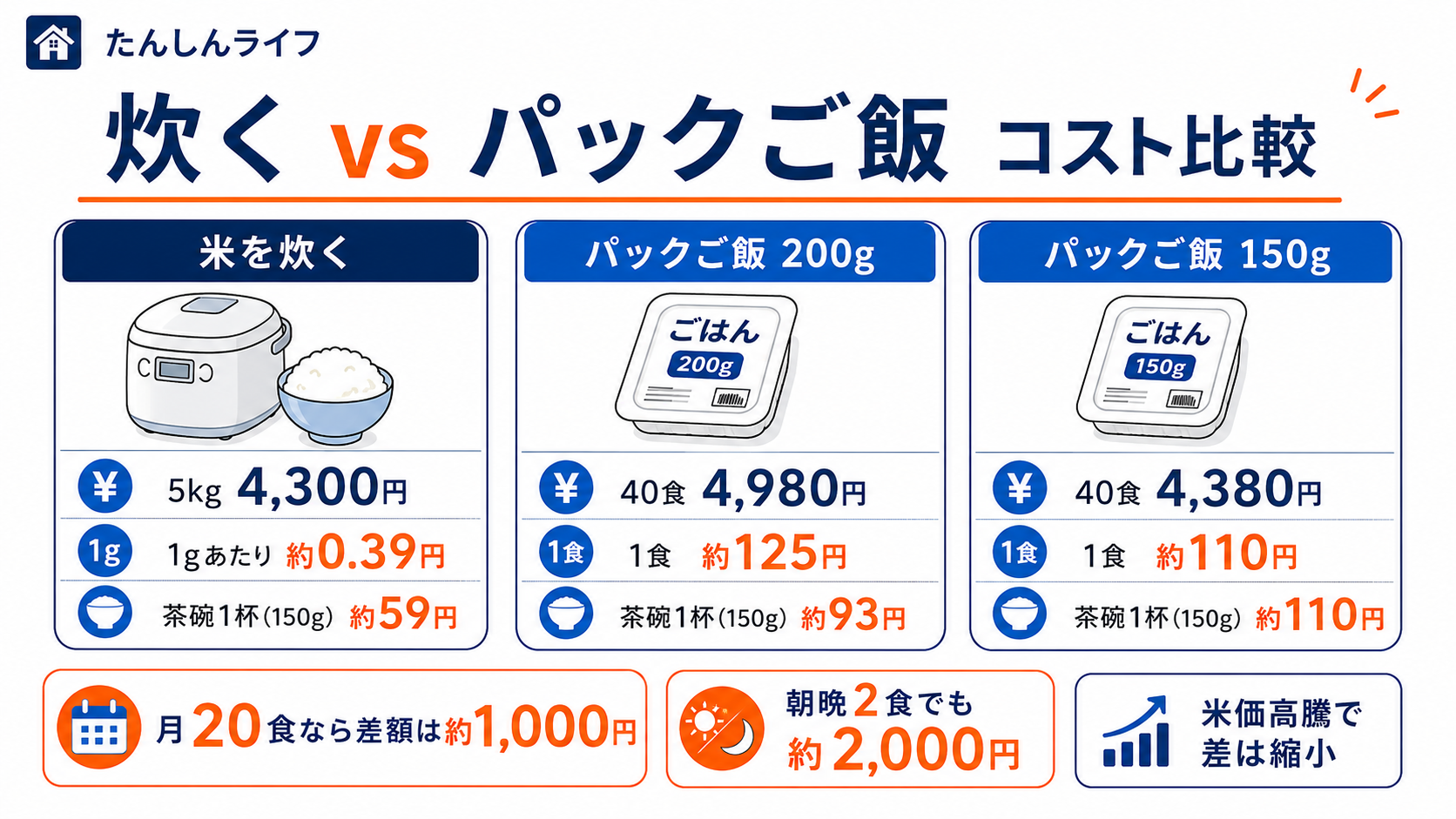 たんしんライフ

炊く vs パックご飯 コスト比較

米を炊く

¥ 5kg 4,300円
1g 1gあたり 約0.39円
茶碗1杯(150g) 約59円

パックご飯 200g

ごはん 200g

¥ 40食 4,980円
1食 1食 約125円
茶碗1杯(150g) 約93円

パックご飯 150g

ごはん 150g

¥ 40食 4,380円
1食 1食 約110円
茶碗1杯(150g) 約110円

月20食なら差額は約1,000円

朝晩2食でも 約2,000円

米価高騰で 差は縮小